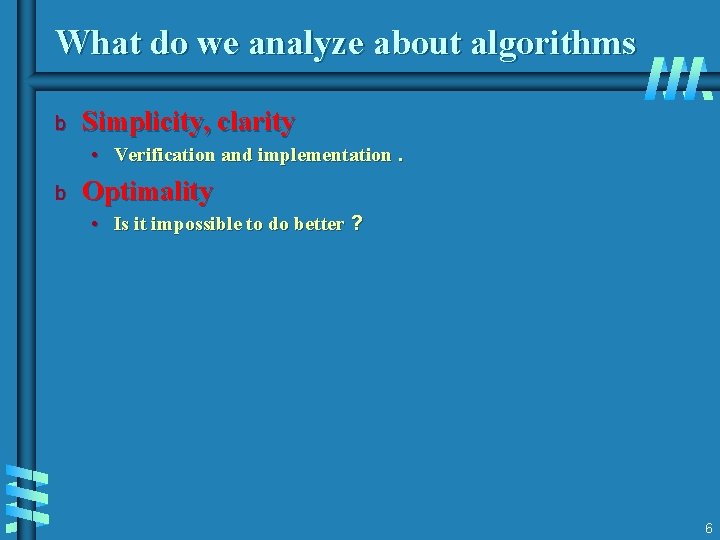 What do we analyze about algorithms

b Simplicity, clarity

• Verification and implementation .

b Optimality

• Is it impossible to do better ?

6